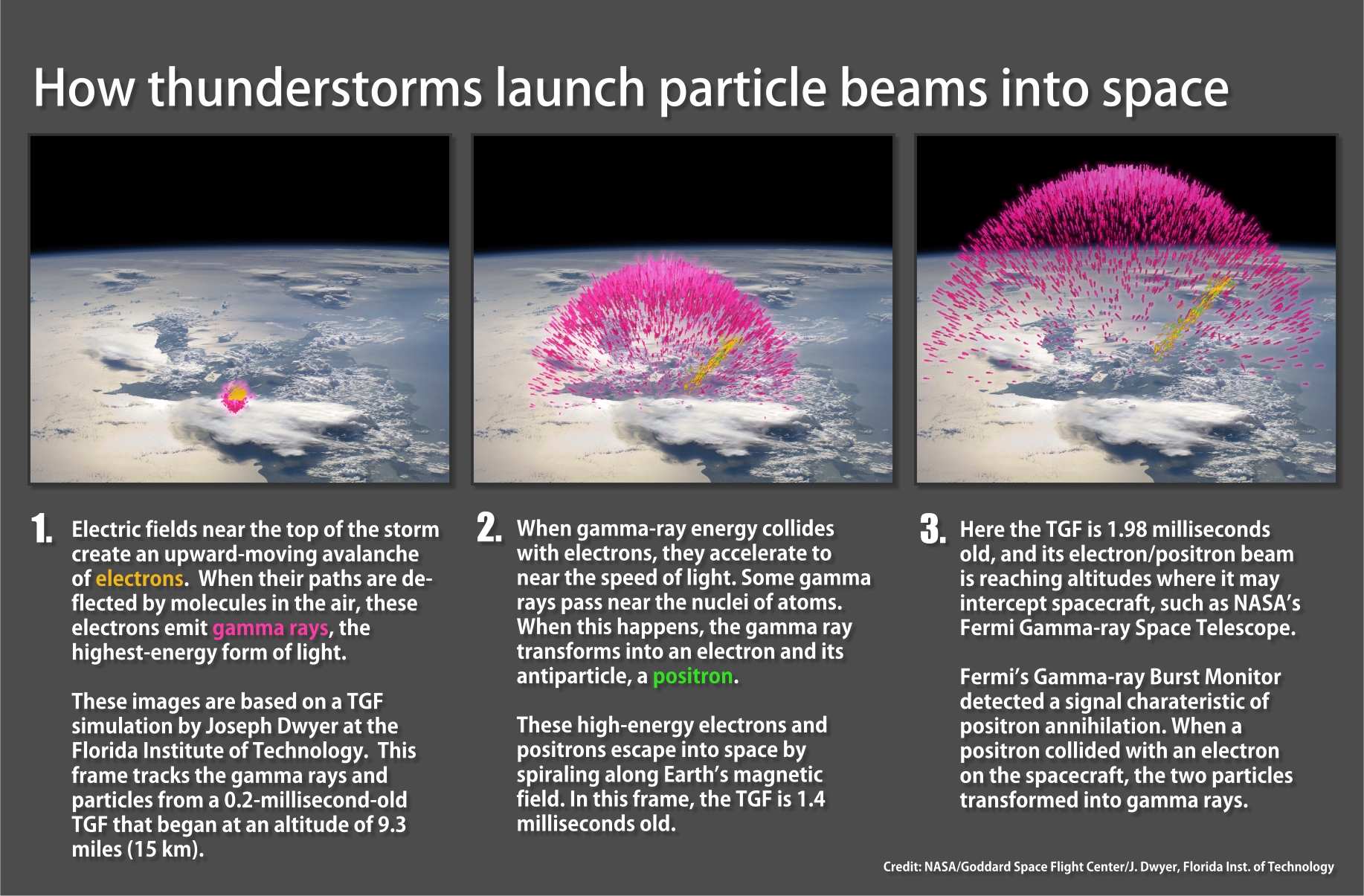 How thunderstorms launch particle beams into space

1. Electric fields near the top of the storm create an upward-moving avalanche of electrons. When their paths are deflected by molecules in the air, these electrons emit gamma rays, the highest-energy form of light.

These images are based on a TGF simulation by Joseph Dwyer at the Florida Institute of Technology. This frame tracks the gamma rays and particles from a 0.2-millisecond-old TGF that began at an altitude of 9.3 miles (15 km).

2. When gamma-ray energy collides with electrons, they accelerate to near the speed of light. Some gamma rays pass near the nuclei of atoms. When this happens, the gamma ray transforms into an electron and its antiparticle, a positron.

These high-energy electrons and positrons escape into space by spiraling along Earth's magnetic field. In this frame, the TGF is 1.4 milliseconds old.

3. Here the TGF is 1.98 milliseconds old, and its electron/positron beam is reaching altitudes where it may intercept spacecraft, such as NASA's Fermi Gamma-ray Space Telescope.

Fermi's Gamma-ray Burst Monitor detected a signal charateristic of positron annihilation. When a positron collided with an electron on the spacecraft, the two particles transformed into gamma rays.

Credit: NASA/Goddard Space Flight Center/J. Dwyer, Florida Inst. of Technology